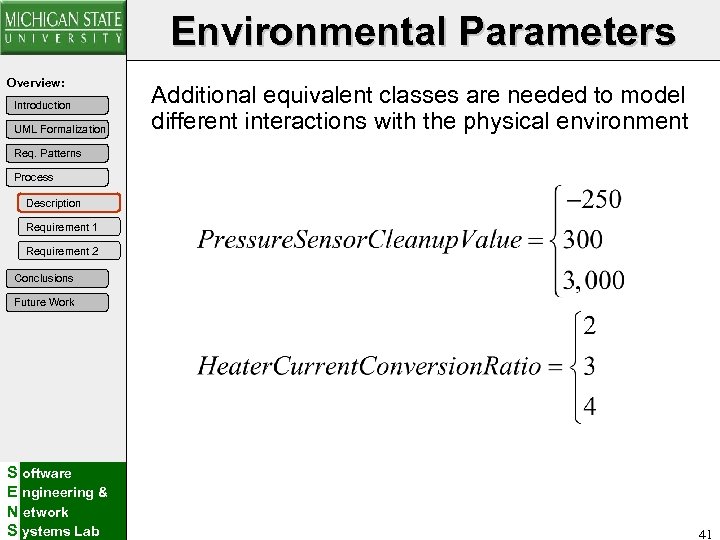 MICHIGAN STATE
UNIVERSITY

Environmental Parameters

Overview:

Introduction

UML Formalization

Req. Patterns

Process

Description

Requirement 1

Requirement 2

Conclusions

Future Work

Additional equivalent classes are needed to model different interactions with the physical environment

$PressureSensorCleanupValue = \begin{cases} -250 \\ 300 \\ 3,000 \end{cases}$

$HeaterCurrentConversionRatio = \begin{cases} 2 \\ 3 \\ 4 \end{cases}$

Software
Engineering &
Network
Systems Lab

41